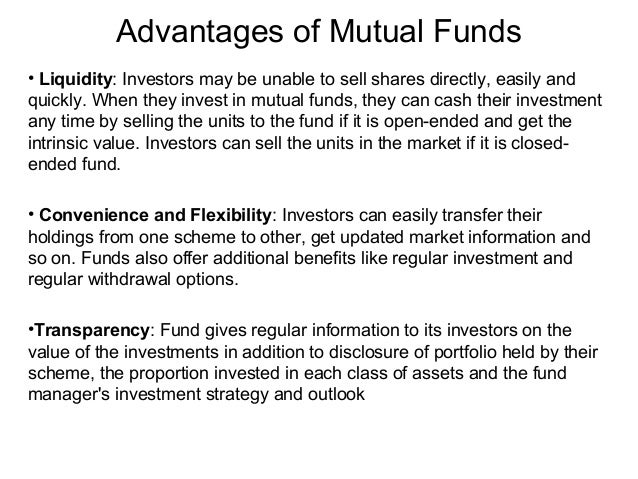 Advantages of Mutual Funds

• Liquidity: Investors may be unable to sell shares directly, easily and quickly. When they invest in mutual funds, they can cash their investment any time by selling the units to the fund if it is open-ended and get the intrinsic value. Investors can sell the units in the market if it is closed-ended fund.

• Convenience and Flexibility: Investors can easily transfer their holdings from one scheme to other, get updated market information and so on. Funds also offer additional benefits like regular investment and regular withdrawal options.

•Transparency: Fund gives regular information to its investors on the value of the investments in addition to disclosure of portfolio held by their scheme, the proportion invested in each class of assets and the fund manager's investment strategy and outlook